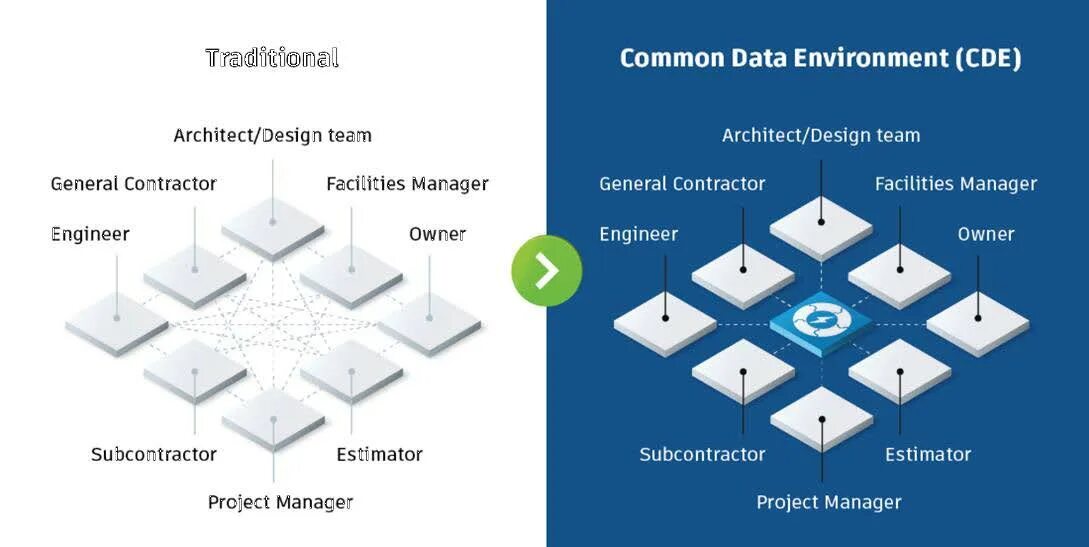 Traditional

Architect/Design team

General Contractor

Facilities Manager

Engineer

Owner

Subcontractor

Estimator

Project Manager

Common Data Environment (CDE)

Architect/Design team

General Contractor

Facilities Manager

Engineer

Owner

Subcontractor

Estimator

Project Manager